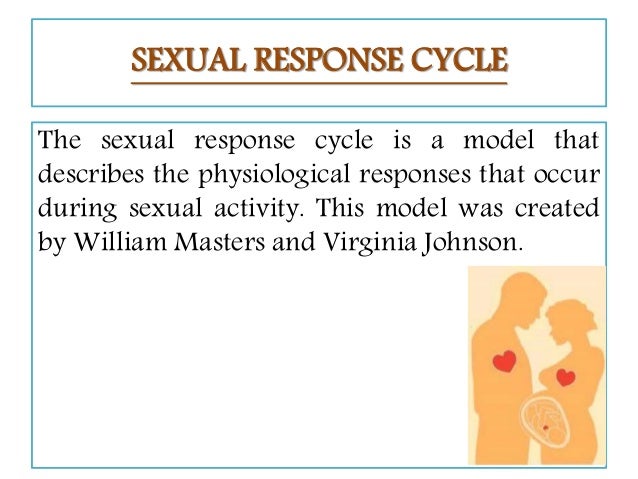 SEXUAL RESPONSE CYCLE

The sexual response cycle is a model that describes the physiological responses that occur during sexual activity. This model was created by William Masters and Virginia Johnson.